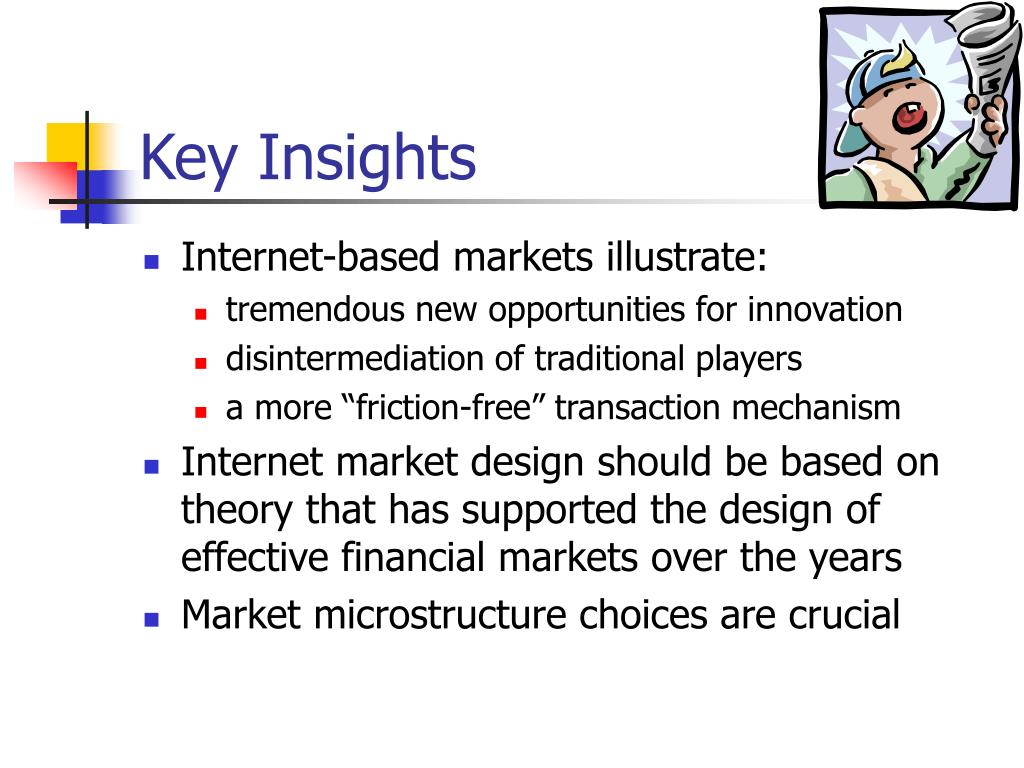 Key Insights

- Internet-based markets illustrate:
  - tremendous new opportunities for innovation
  - disintermediation of traditional players
  - a more “friction-free” transaction mechanism
- Internet market design should be based on theory that has supported the design of effective financial markets over the years
- Market microstructure choices are crucial